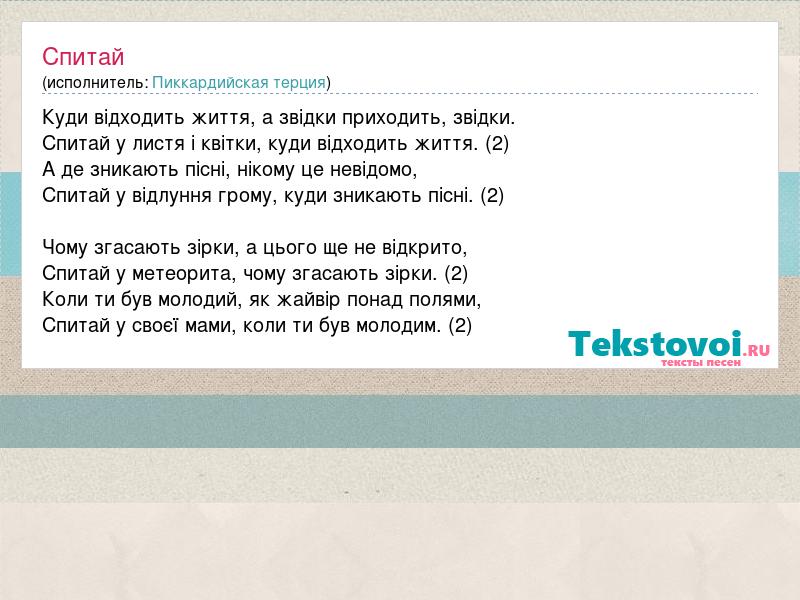 Спитай
(исполнитель: Пиккардийская терция)

Куди відходить життя, а звідки приходить, звідки.
Спитай у листя і квітки, куди відходить життя. (2)
А де зникають пісні, нікому це невідомо,
Спитай у відлуння грому, куди зникають пісні. (2)

Чому згасають зірки, а цього ще не відкрито,
Спитай у метеорита, чому згасають зірки. (2)
Коли ти був молодий, як жайвір понад полями,
Спитай у своєї мами, коли ти був молодим. (2)

Tekstovoi.RU
тексты песен